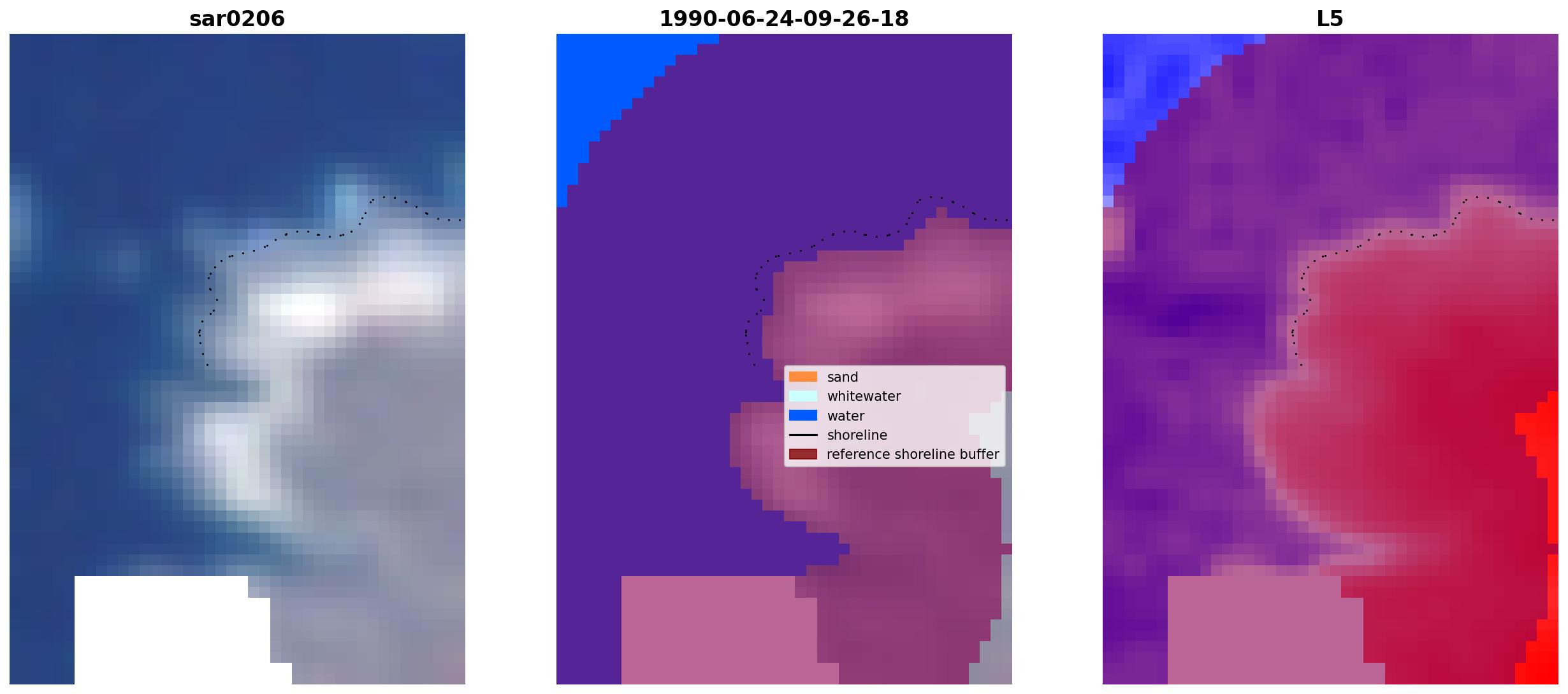 sar0206

1990-06-24-09-26-18

sand
whitewater
water
shoreline
reference shoreline buffer

L5